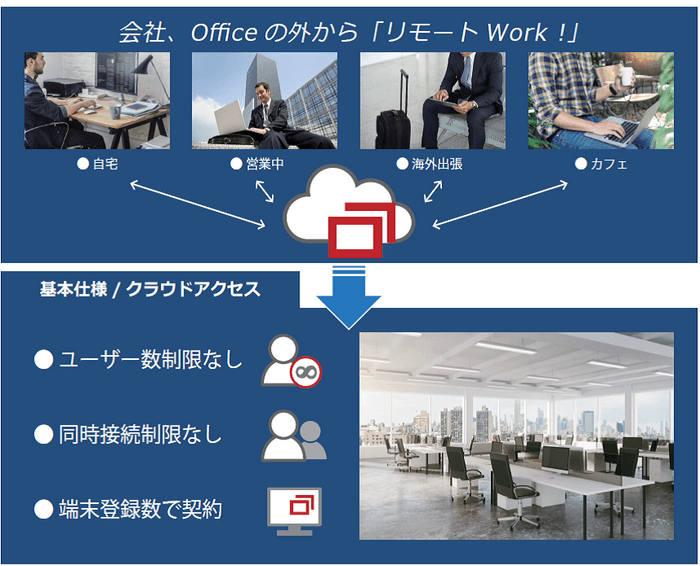 会社、Office の外から「リモート Work !」

● 自宅

● 営業中

● 海外出張

● カフェ

基本仕様 / クラウドアクセス

● ユーザー数制限なし

● 同時接続制限なし

● 端末登録数で契約